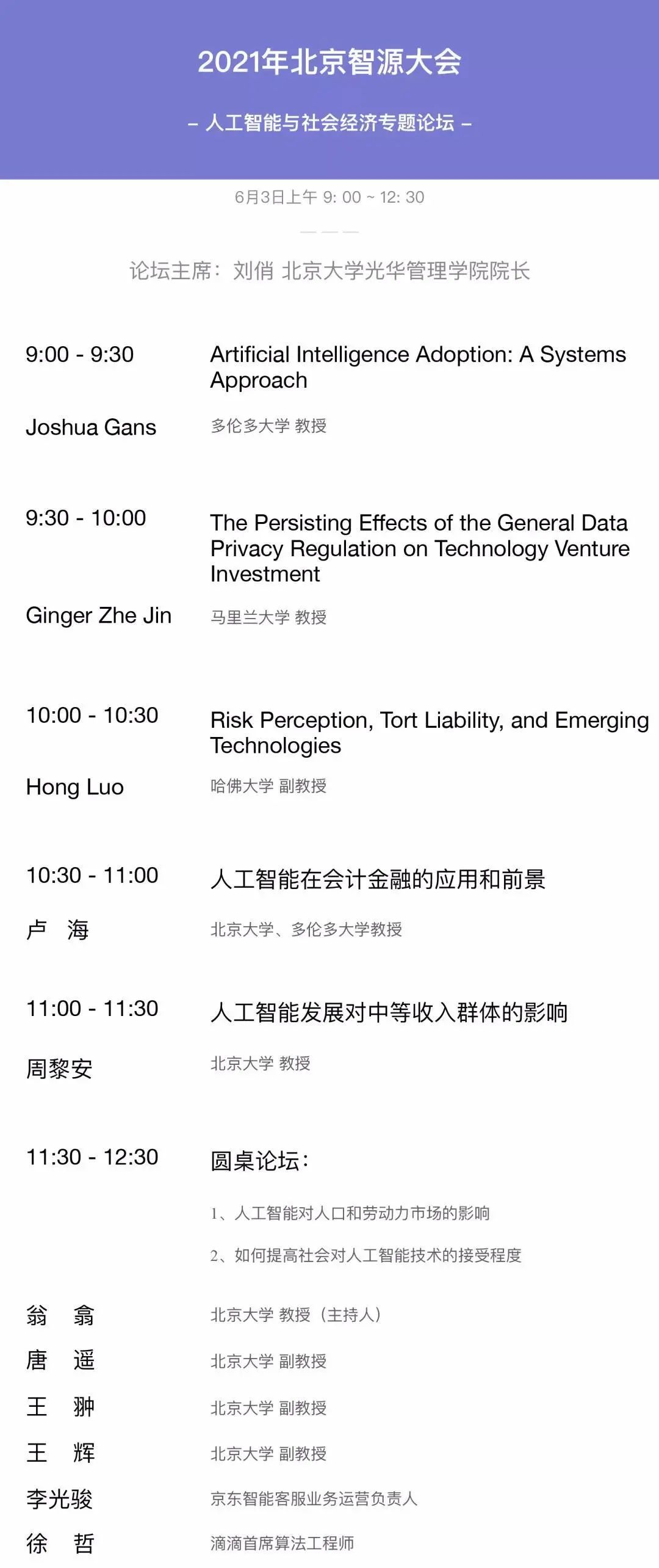 2021年北京智源大会

– 人工智能与社会经济专题论坛 –

6月3日上午 9: 00 ~ 12: 30

论坛主席：刘俏 北京大学光华管理学院院长

9:00 - 9:30 Artificial Intelligence Adoption: A Systems Approach

Joshua Gans 多伦多大学 教授

9:30 - 10:00 The Persisting Effects of the General Data Privacy Regulation on Technology Venture Investment

Ginger Zhe Jin 马里兰大学 教授

10:00 - 10:30 Risk Perception, Tort Liability, and Emerging Technologies

Hong Luo 哈佛大学 副教授

10:30 - 11:00 人工智能在会计金融的应用和前景

卢 海 北京大学、多伦多大学教授

11:00 - 11:30 人工智能发展对中等收入群体的影响

周黎安 北京大学 教授

11:30 - 12:30 圆桌论坛：

1、人工智能对人口和劳动力市场的影响

2、如何提高社会对人工智能技术的接受程度

翁 翕 北京大学 教授（主持人）

唐 遥 北京大学 副教授

王 翀 北京大学 副教授

王 辉 北京大学 副教授

李光骏 京东智能客服业务运营负责人

徐 哲 滴滴首席算法工程师